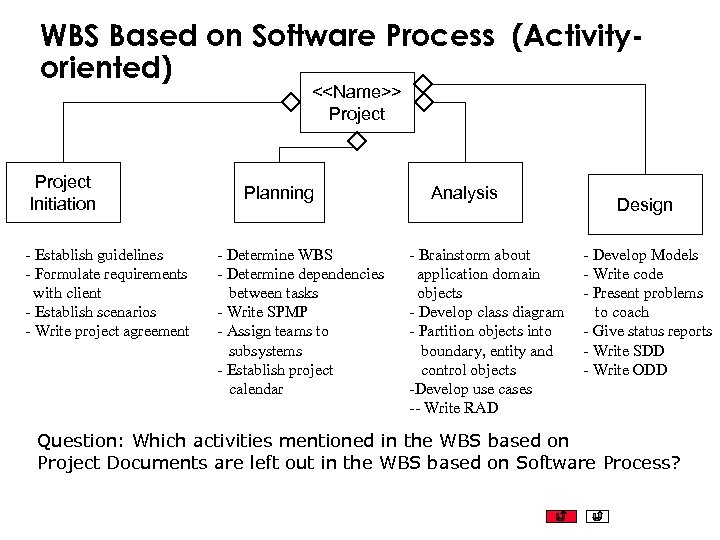 WBS Based on Software Process (Activity-oriented)

<<Name>>
Project

Project Initiation

Planning

Analysis

Design

- Establish guidelines
- Formulate requirements with client
- Establish scenarios
- Write project agreement

- Determine WBS
- Determine dependencies between tasks
- Write SPMP
- Assign teams to subsystems
- Establish project calendar

- Brainstorm about application domain objects
- Develop class diagram
- Partition objects into boundary, entity and control objects
-Develop use cases
-- Write RAD

- Develop Models
- Write code
- Present problems to coach
- Give status reports
- Write SDD
- Write ODD

Question: Which activities mentioned in the WBS based on Project Documents are left out in the WBS based on Software Process?